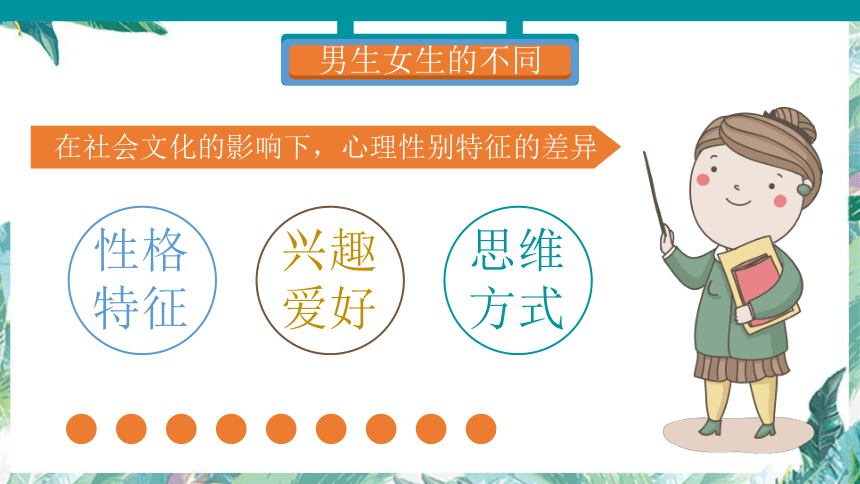 男生女生的不同

在社会文化的影响下，心理性别特征的差异

性格特征

兴趣爱好

思维方式